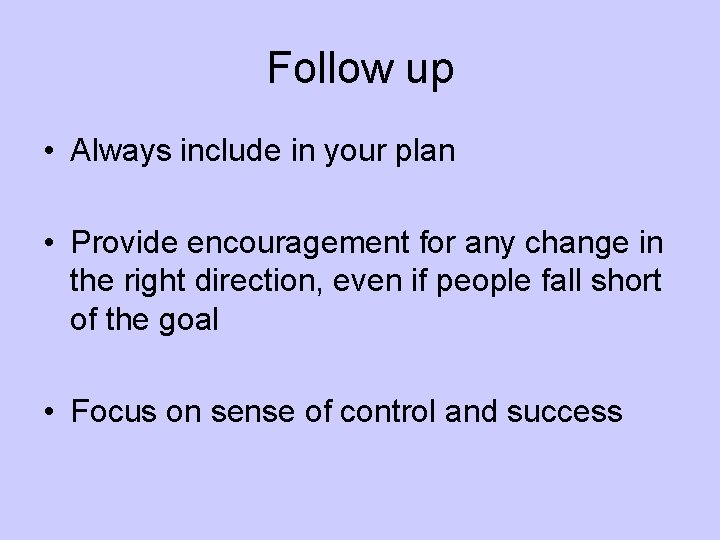 Follow up

• Always include in your plan

• Provide encouragement for any change in the right direction, even if people fall short of the goal

• Focus on sense of control and success